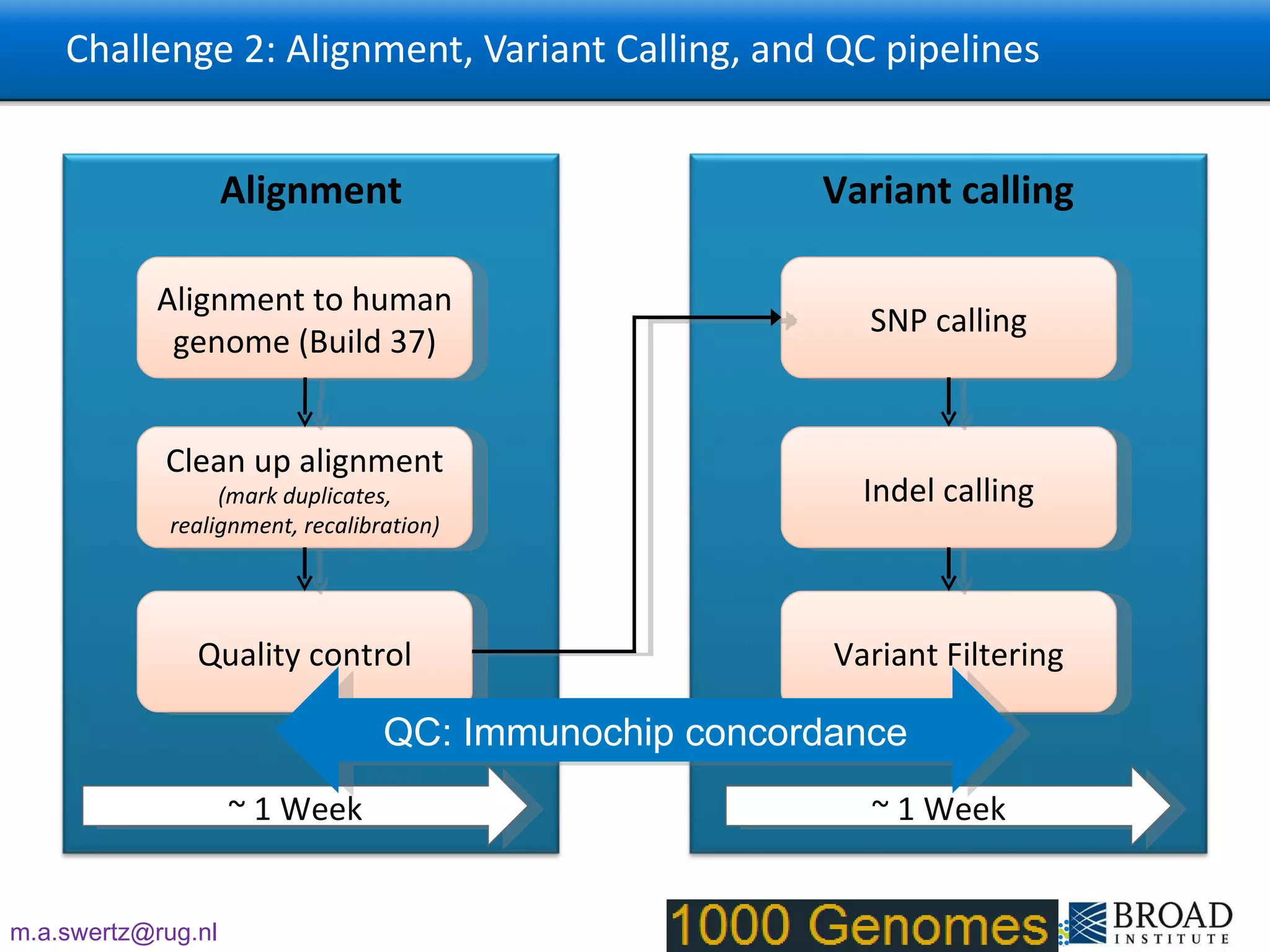 Challenge 2: Alignment, Variant Calling, and QC pipelines

Alignment

Alignment to human genome (Build 37)

Clean up alignment
(mark duplicates, realignment, recalibration)

Quality control

~ 1 Week

Variant calling

SNP calling

Indel calling

Variant Filtering

~ 1 Week

QC: Immunochip concordance

m.a.swertz@rug.nl

1000 Genomes

BROAD INSTITUTE